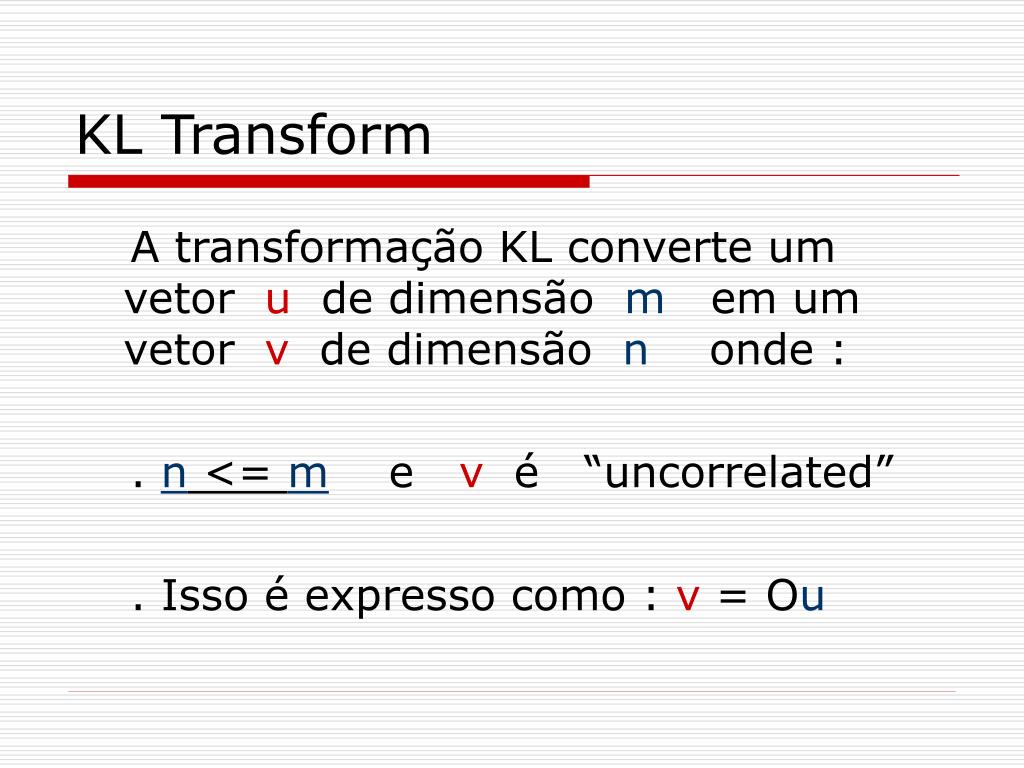 KL Transform

A transformação KL converte um vetor u de dimensão m em um vetor v de dimensão n onde :

. n <= m e v é “uncorrelated”

. Isso é expresso como : v = Ou